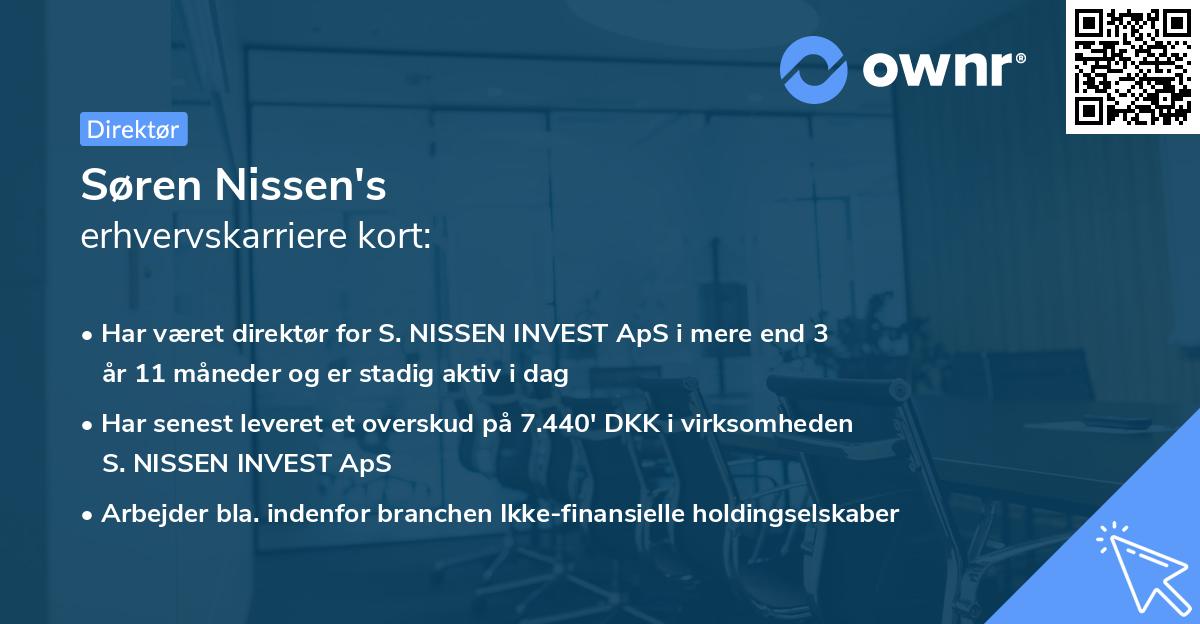 ownr®

Direktør

Søren Nissen's
erhvervskarriere kort:

• Har været direktør for S. NISSEN INVEST ApS i mere end 3 år 11 måneder og er stadig aktiv i dag

• Har senest leveret et overskud på 7.440' DKK i virksomheden S. NISSEN INVEST ApS

• Arbejder bla. indenfor branchen Ikke-finansielle holdingselskaber